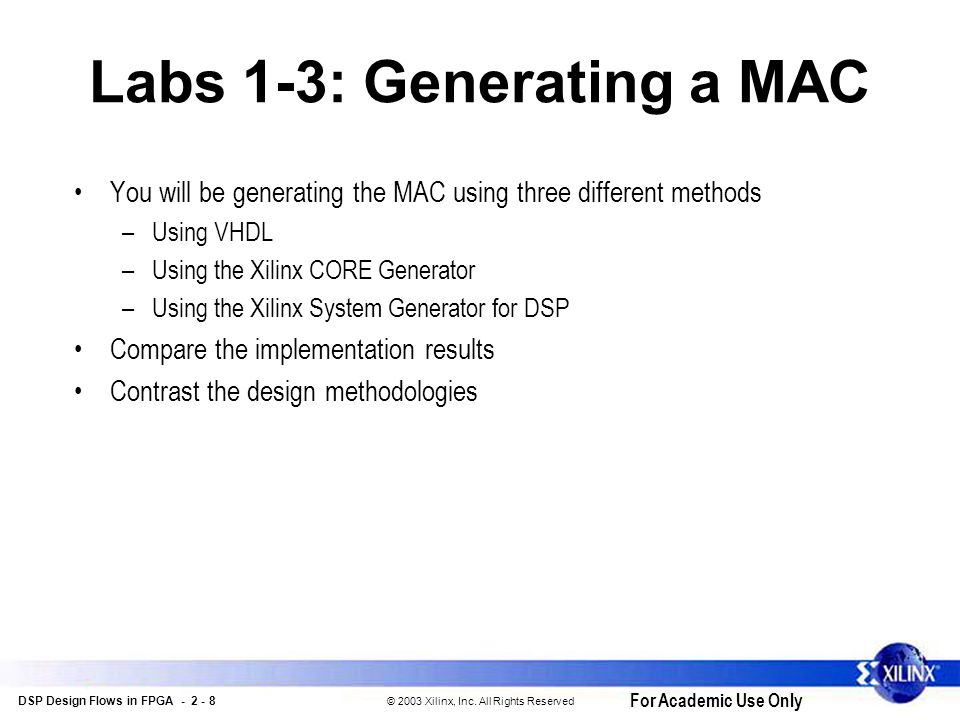 Labs 1-3: Generating a MAC

• You will be generating the MAC using three different methods
– Using VHDL
– Using the Xilinx CORE Generator
– Using the Xilinx System Generator for DSP
• Compare the implementation results
• Contrast the design methodologies

XILINX

DSP Design Flows in FPGA - 2 - 8 © 2003 Xilinx, Inc. All Rights Reserved For Academic Use Only